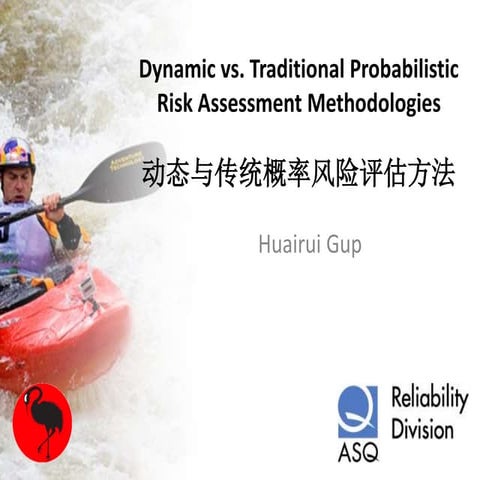 Dynamic vs. Traditional Probabilistic Risk Assessment Methodologies

动态与传统概率风险评估方法

Huairui Gup

ASQ

Reliability Division